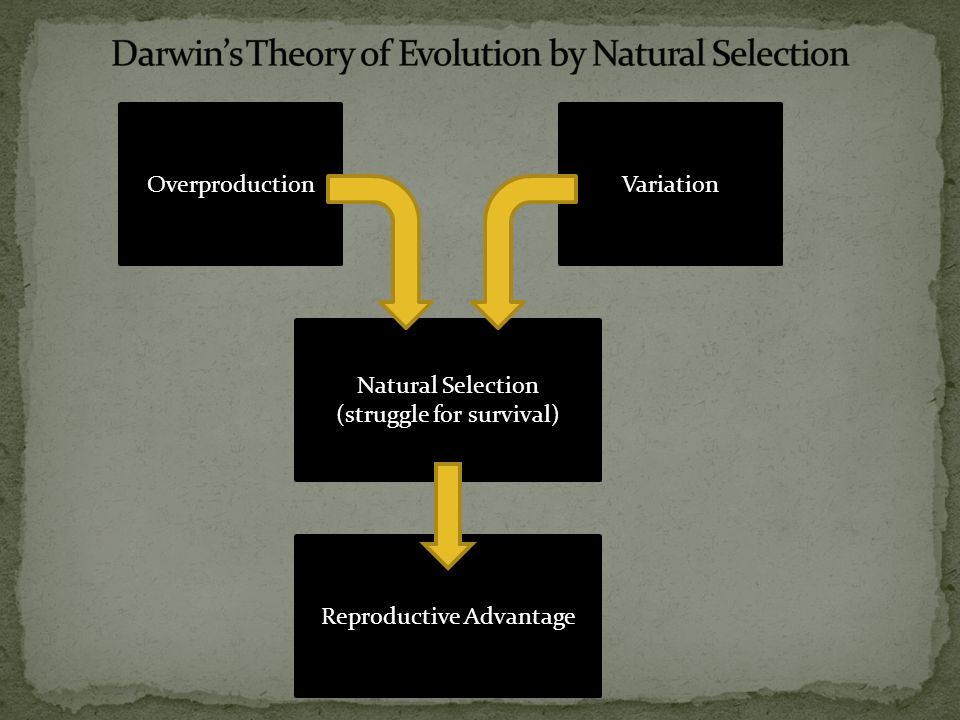 Darwin's Theory of Evolution by Natural Selection

Overproduction

Variation

Natural Selection
(struggle for survival)

Reproductive Advantage